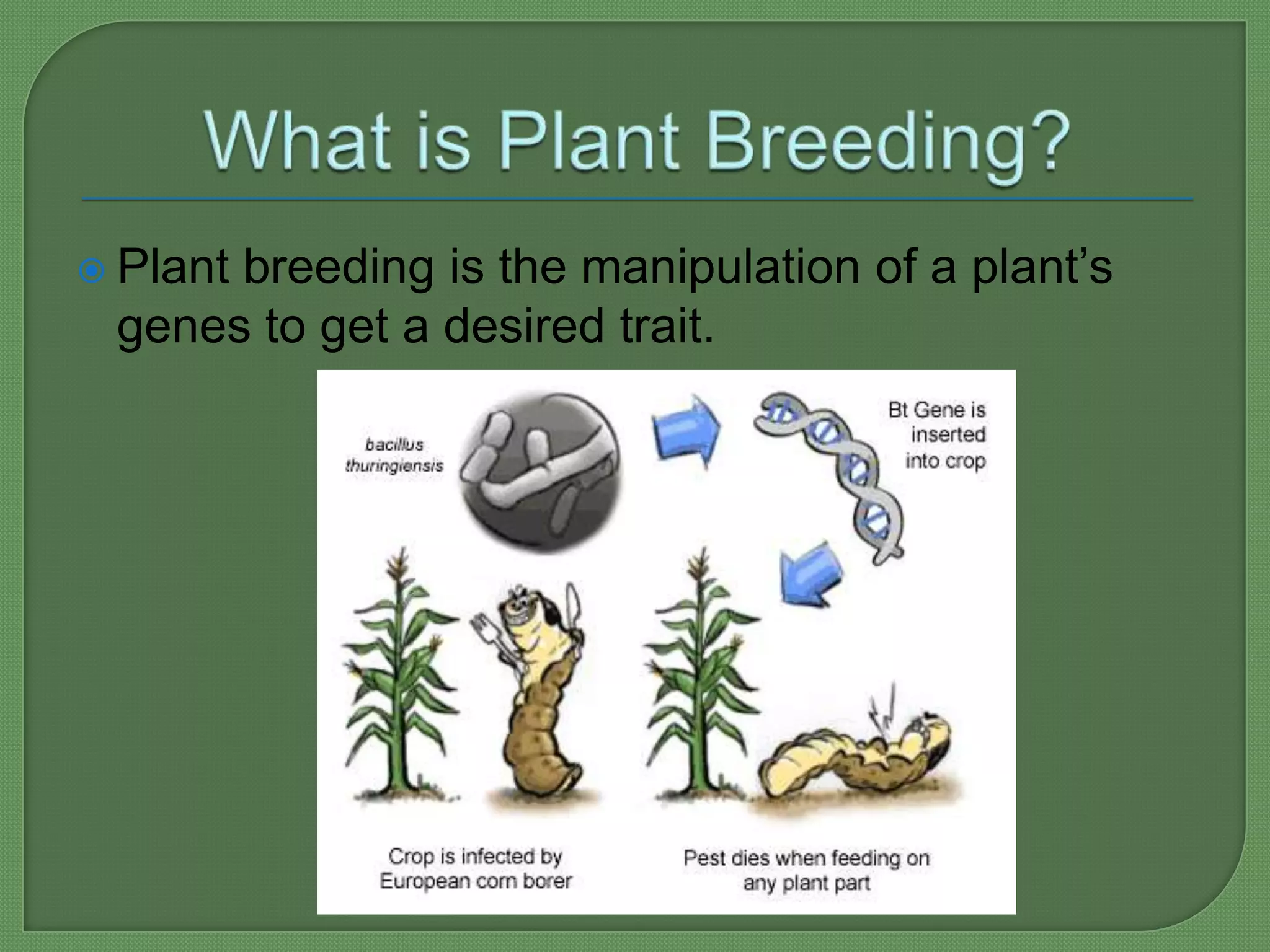 What is Plant Breeding?

Plant breeding is the manipulation of a plant's genes to get a desired trait.

bacillus thuringiensis

Bt Gene is inserted into crop

Crop is infected by European corn borer

Pest dies when feeding on any plant part